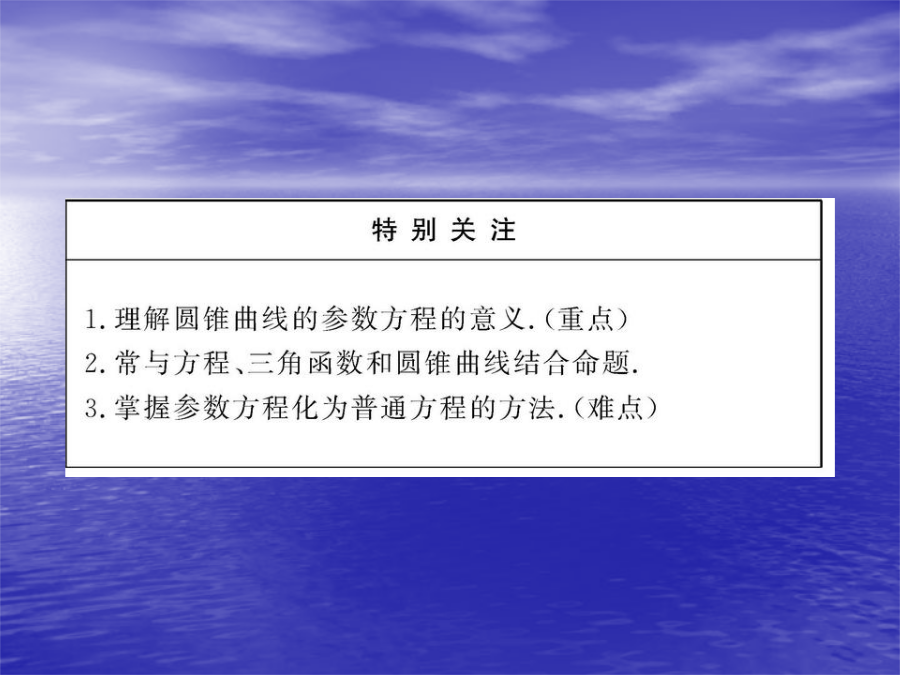 特别关注

1.理解圆锥曲线的参数方程的意义.(重点)
2.常与方程、三角函数和圆锥曲线结合命题.
3.掌握参数方程化为普通方程的方法.(难点)